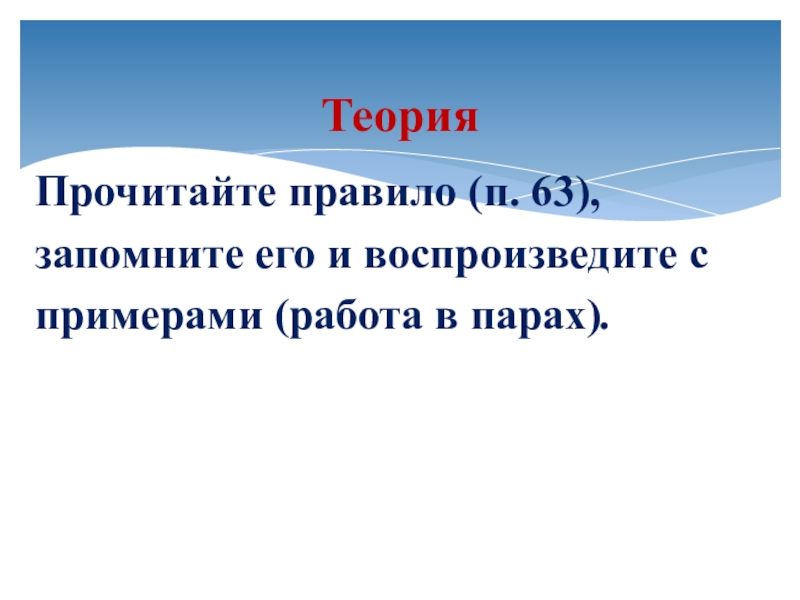 Теория

Прочитайте правило (п. 63), запомните его и воспроизведите с примерами (работа в парах).